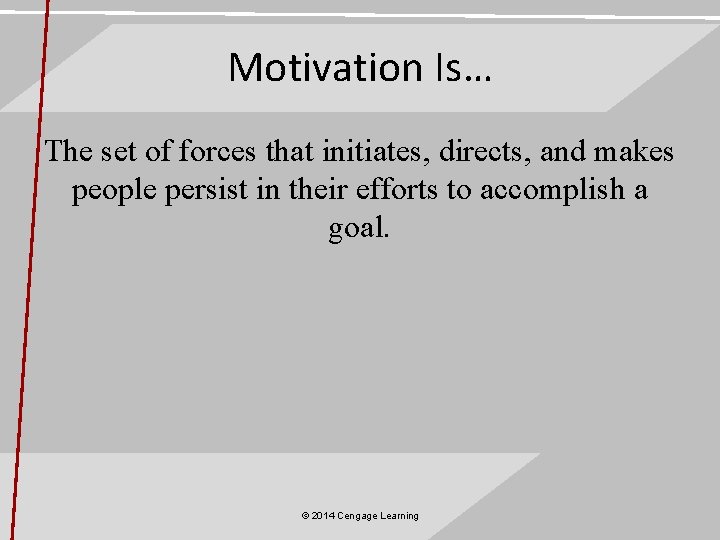 Motivation Is…

The set of forces that initiates, directs, and makes people persist in their efforts to accomplish a goal.

© 2014 Cengage Learning